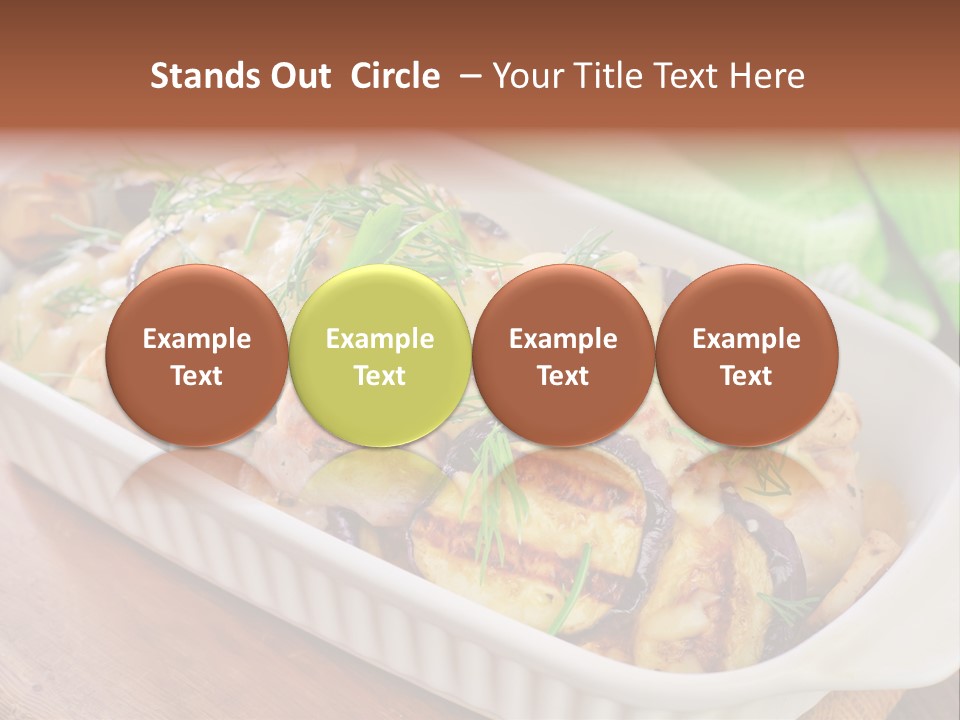 Stands Out Circle – Your Title Text Here

Example Text

Example Text

Example Text

Example Text